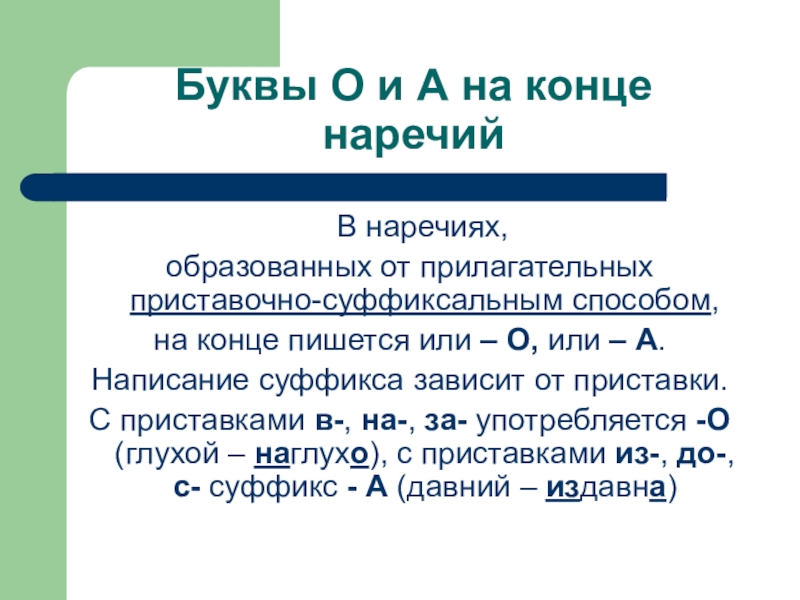 Буквы О и А на конце наречий

В наречиях,
образованных от прилагательных приставочно-суффиксальным способом,
на конце пишется или – О, или – А.
Написание суффикса зависит от приставки.
С приставками в-, на-, за- употребляется -О (глухой – наглухо), с приставками из-, до-, с- суффикс - А (давний – издавна)